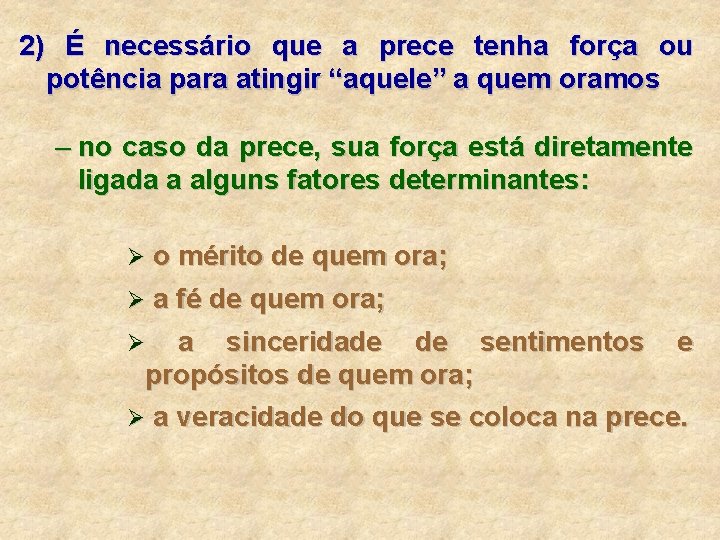 2) É necessário que a prece tenha força ou potência para atingir “aquele” a quem oramos

– no caso da prece, sua força está diretamente ligada a alguns fatores determinantes:

➢ o mérito de quem ora;

➢ a fé de quem ora;

➢ a sinceridade de sentimentos e propósitos de quem ora;

➢ a veracidade do que se coloca na prece.